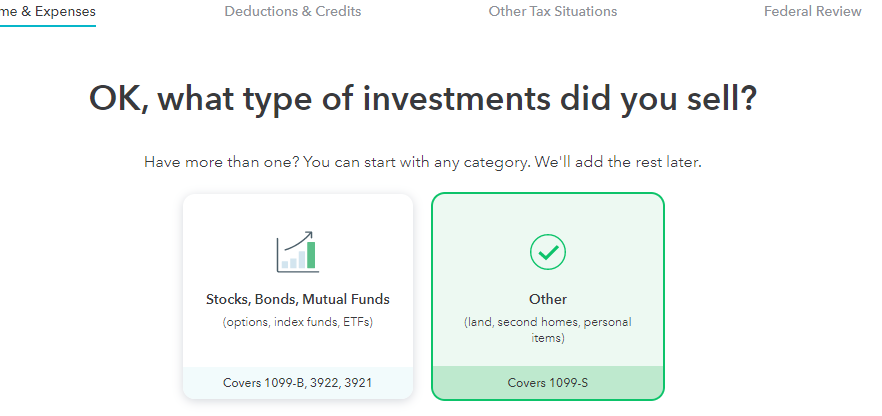 me & Expenses Deductions & Credits Other Tax Situations Federal Review

OK, what type of investments did you sell?

Have more than one? You can start with any category. We'll add the rest later.

Stocks, Bonds, Mutual Funds
(options, index funds, ETFs)
Covers 1099-B, 3922, 3921

Other
(land, second homes, personal items)
Covers 1099-S